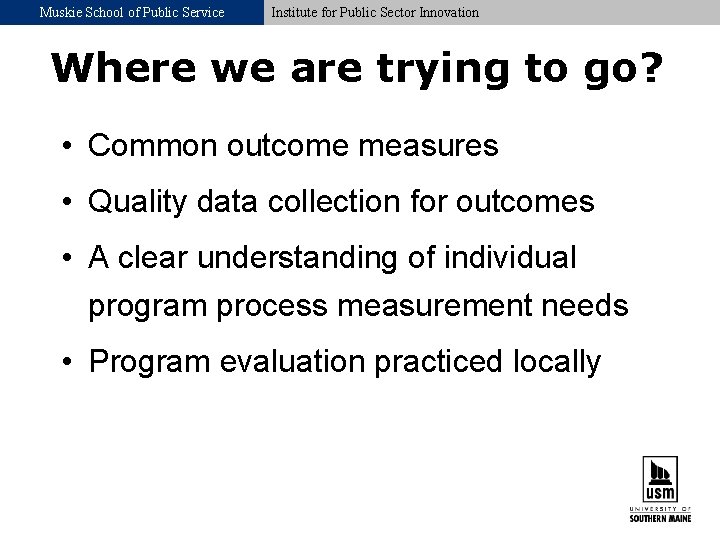 Muskie School of Public Service

Institute for Public Sector Innovation

Where we are trying to go?

• Common outcome measures

• Quality data collection for outcomes

• A clear understanding of individual program process measurement needs

• Program evaluation practiced locally

usm

UNIVERSITY OF SOUTHERN MAINE